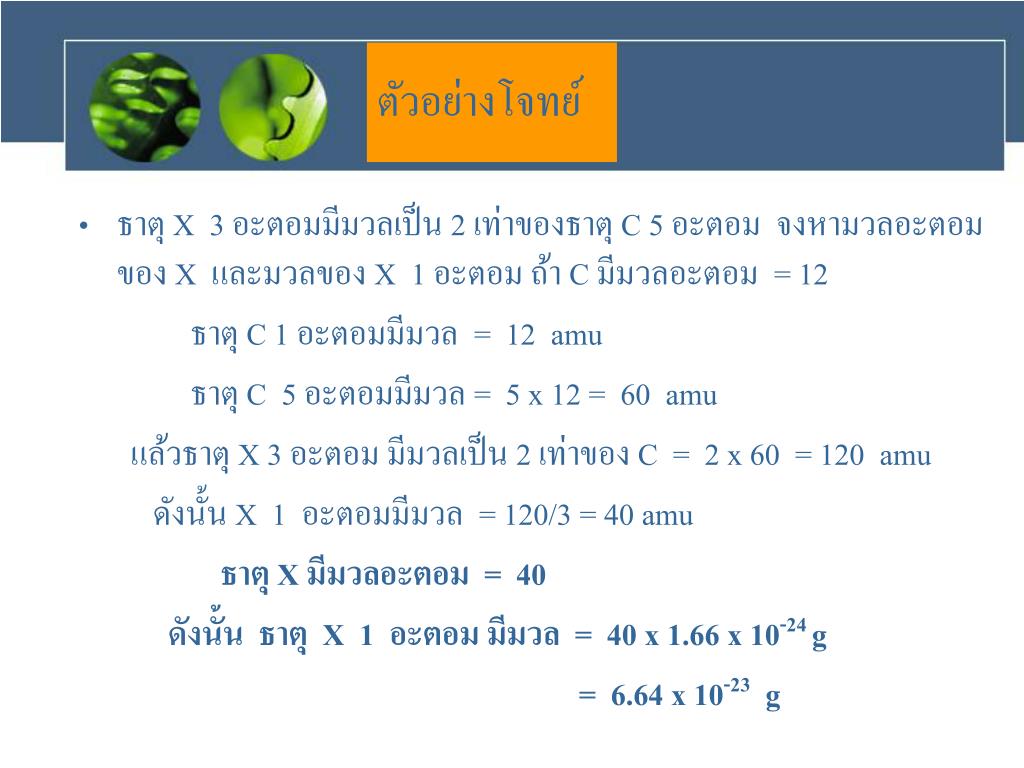 ตัวอย่างโจทย์

• ธาตุ X 3 อะตอมมีมวลเป็น 2 เท่าของธาตุ C 5 อะตอม จงหามวลอะตอมของ X และมวลของ X 1 อะตอม ถ้า C มีมวลอะตอม = 12

ธาตุ C 1 อะตอมมีมวล = 12 amu

ธาตุ C 5 อะตอมมีมวล = 5 x 12 = 60 amu

แล้วธาตุ X 3 อะตอม มีมวลเป็น 2 เท่าของ C = 2 x 60 = 120 amu

ดังนั้น X 1 อะตอมมีมวล = 120/3 = 40 amu

ธาตุ X มีมวลอะตอม = 40

ดังนั้น ธาตุ X 1 อะตอม มีมวล = 40 x 1.66 x $10^{-24}$ g

= 6.64 x $10^{-23}$ g